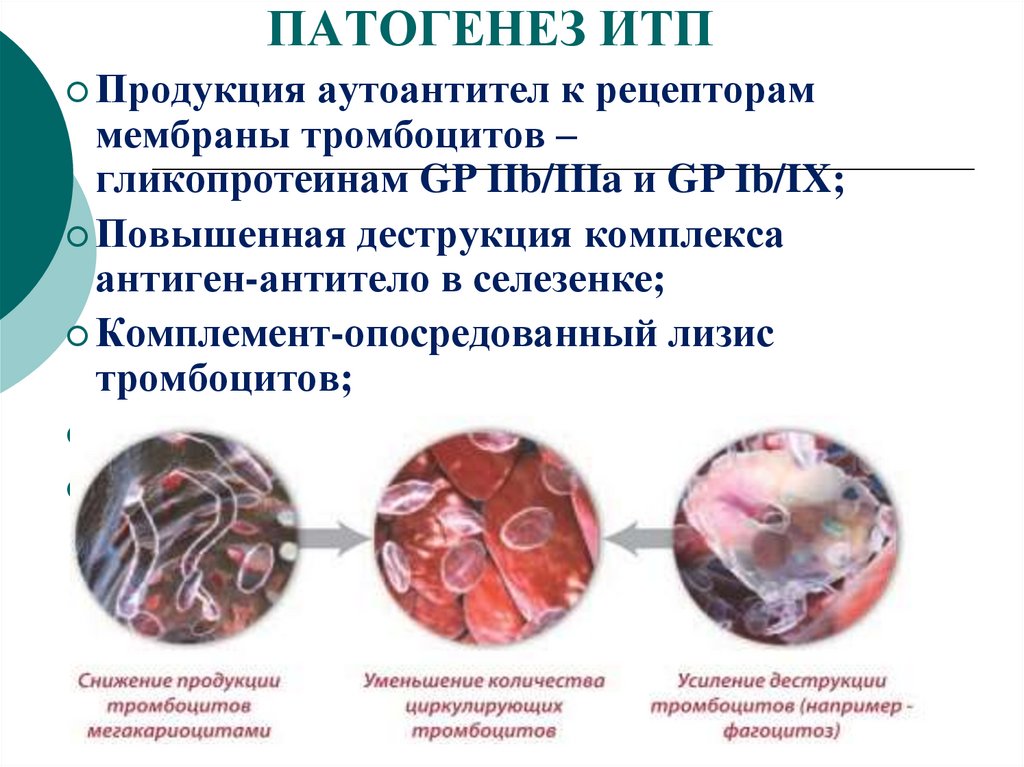 ПАТОГЕНЕЗ ИТП

Продукция аутоантител к рецепторам мембраны тромбоцитов – гликопротеинам GP IIb/IIIa и GP Ib/IX;

Повышенная деструкция комплекса антиген-антитело в селезенке;

Комплемент-опосредованный лизис тромбоцитов;

Снижение продукции тромбоцитов мегакариоцитами

Уменьшение количества циркулирующих тромбоцитов

Усиление деструкции тромбоцитов (например - фагоцитоз)